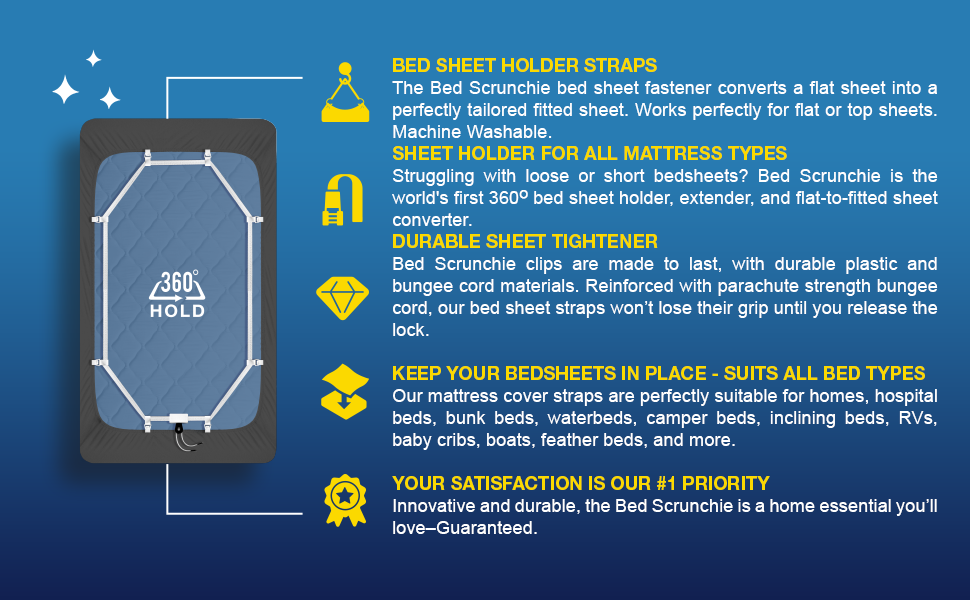 360°
HOLD

BED SHEET HOLDER STRAPS
The Bed Scrunchie bed sheet fastener converts a flat sheet into a perfectly tailored fitted sheet. Works perfectly for flat or top sheets. Machine Washable.

SHEET HOLDER FOR ALL MATTRESS TYPES
Struggling with loose or short bedsheets? Bed Scrunchie is the world's first 360º bed sheet holder, extender, and flat-to-fitted sheet converter.

DURABLE SHEET TIGHTENER
Bed Scrunchie clips are made to last, with durable plastic and bungee cord materials. Reinforced with parachute strength bungee cord, our bed sheet straps won't lose their grip until you release the lock.

KEEP YOUR BEDSHEETS IN PLACE - SUITS ALL BED TYPES
Our mattress cover straps are perfectly suitable for homes, hospital beds, bunk beds, waterbeds, camper beds, inclining beds, RVs, baby cribs, boats, feather beds, and more.

YOUR SATISFACTION IS OUR #1 PRIORITY
Innovative and durable, the Bed Scrunchie is a home essential you'll love–Guaranteed.